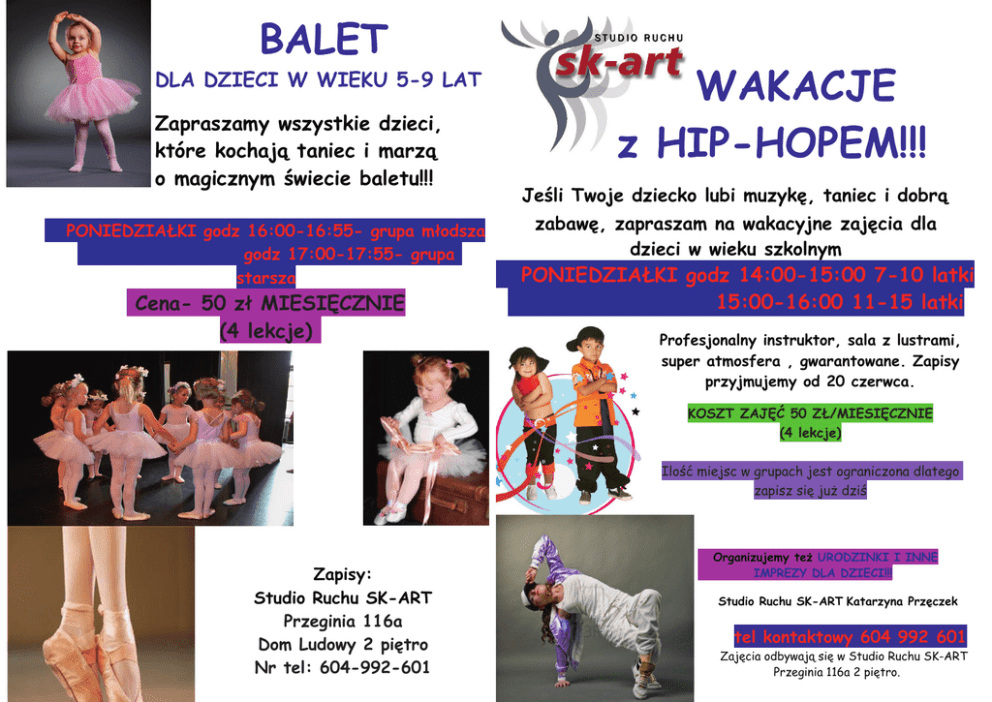 BALET

DLA DZIECI W WIEKU 5-9 LAT

Zapraszamy wszystkie dzieci, które kochają taniec i marzą o magicznym świecie baletu!!!

PONIEDZIAŁKI godz 16:00-16:55- grupa młodsza
godz 17:00-17:55- grupa starsza

Cena- 50 zł MIESIĘCZNIE
(4 lekcje)

Zapisy:
Studio Ruchu SK-ART
Przeginia 116a
Dom Ludowy 2 piętro
Nr tel: 604-992-601

STUDIO RUCHU
sk-art

WAKACJE
z HIP-HOPEM!!!

Jeśli Twoje dziecko lubi muzykę, taniec i dobrą zabawę, zapraszam na wakacyjne zajęcia dla dzieci w wieku szkolnym

PONIEDZIAŁKI godz 14:00-15:00 7-10 latki
15:00-16:00 11-15 latki

Profesjonalny instruktor, sala z lustrami, super atmosfera , gwarantowane. Zapisy przyjmujemy od 20 czerwca.

KOSZT ZAJĘĆ 50 ZŁ/MIESIĘCZNIE
(4 lekcje)

Ilość miejsc w grupach jest ograniczona dlatego zapisz się już dziś

Organizujemy też URODZINKI I INNE IMPREZY DLA DZIECI!!

Studio Ruchu SK-ART Katarzyna Przęczek

tel kontaktowy 604 992 601

Zajęcia odbywają się w Studio Ruchu SK-ART Przeginia 116a 2 piętro.